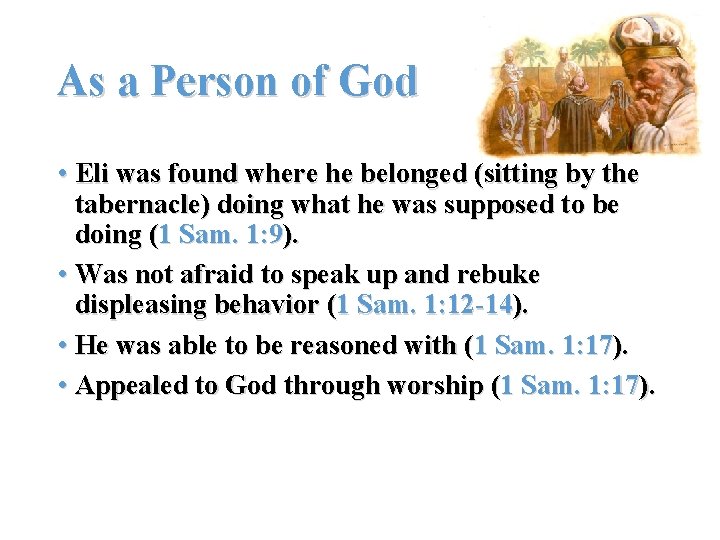 As a Person of God

• Eli was found where he belonged (sitting by the tabernacle) doing what he was supposed to be doing (1 Sam. 1:9).

• Was not afraid to speak up and rebuke displeasing behavior (1 Sam. 1:12-14).

• He was able to be reasoned with (1 Sam. 1:17).

• Appealed to God through worship (1 Sam. 1:17).